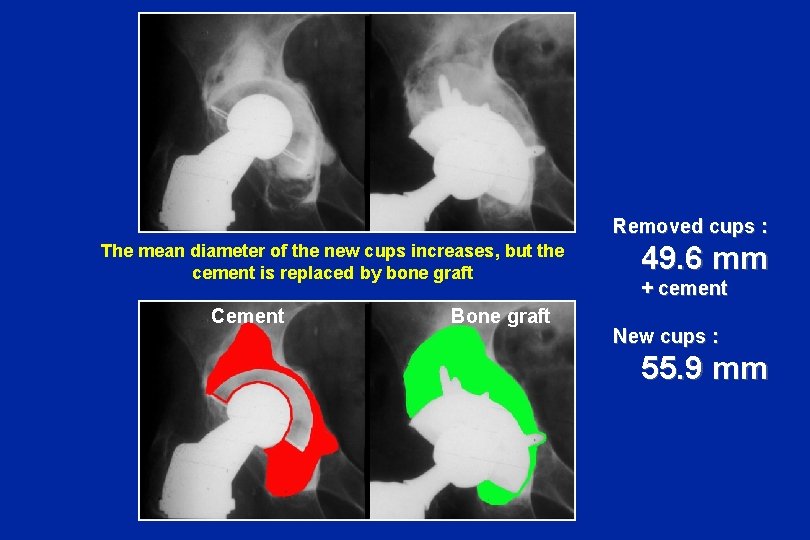 The mean diameter of the new cups increases, but the cement is replaced by bone graft

Cement

Bone graft

Removed cups :
49.6 mm
+ cement

New cups :
55.9 mm